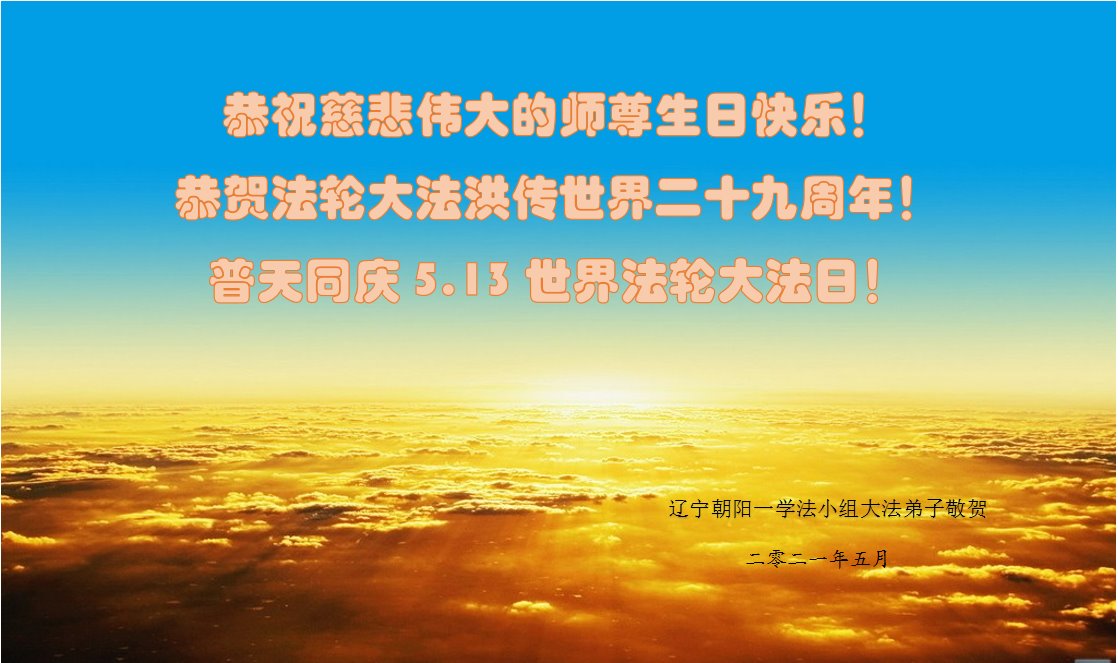 恭祝慈悲伟大的师尊生日快乐！
恭贺法轮大法洪传世界二十九周年！
普天同庆 5.13 世界法轮大法日！

辽宁朝阳一学法小组大法弟子敬贺

二零二一年五月